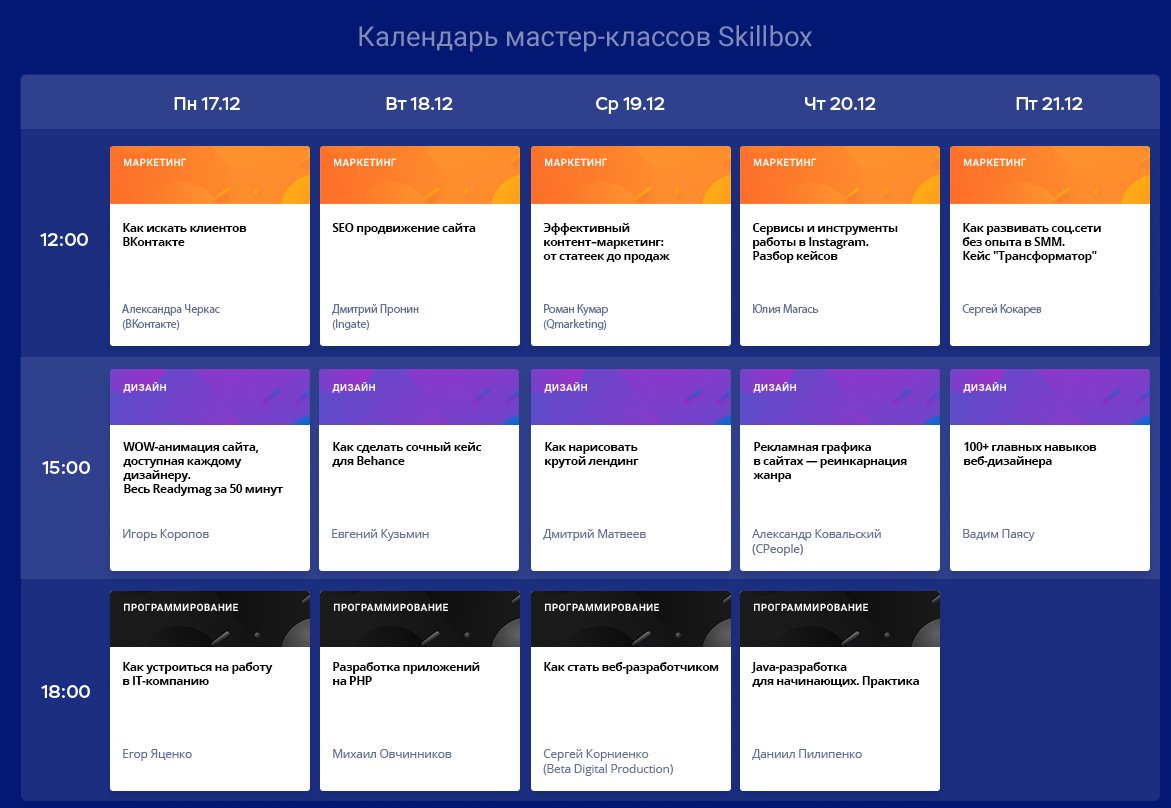 Календарь мастер-классов Skillbox

| | Пн 17.12 | Вт 18.12 | Ср 19.12 | Чт 20.12 | Пт 21.12 |
|---|---|---|---|---|---|
| 12:00 | МАРКЕТИНГ Как искать клиентов ВКонтакте Александра Черкас (ВКонтакте) | МАРКЕТИНГ SEO продвижение сайта Дмитрий Пронин (Ingate) | МАРКЕТИНГ Эффективный контент-маркетинг: от статеек до продаж Роман Кумар (Qmarketing) | МАРКЕТИНГ Сервисы и инструменты работы в Instagram. Разбор кейсов Юлия Магась | МАРКЕТИНГ Как развивать соц.сети без опыта в SMM. Кейс "Трансформатор" Сергей Кокарев |
| 15:00 | ДИЗАЙН WOW-анимация сайта, доступная каждому дизайнеру. Весь Readymag за 50 минут Игорь Коропов | ДИЗАЙН Как сделать сочный кейс для Behance Евгений Кузьмин | ДИЗАЙН Как нарисовать крутой лендинг Дмитрий Матвеев | ДИЗАЙН Рекламная графика в сайтах — реинкарнация жанра Александр Ковальский (CPeople) | ДИЗАЙН 100+ главных навыков веб-дизайнера Вадим Паясу |
| 18:00 | ПРОГРАММИРОВАНИЕ Как устроиться на работу в IT-компанию Егор Яценко | ПРОГРАММИРОВАНИЕ Разработка приложений на PHP Михаил Овчинников | ПРОГРАММИРОВАНИЕ Как стать веб-разработчиком Сергей Корниенко (Beta Digital Production) | ПРОГРАММИРОВАНИЕ Java-разработка для начинающих. Практика Даниил Пилипенко | |